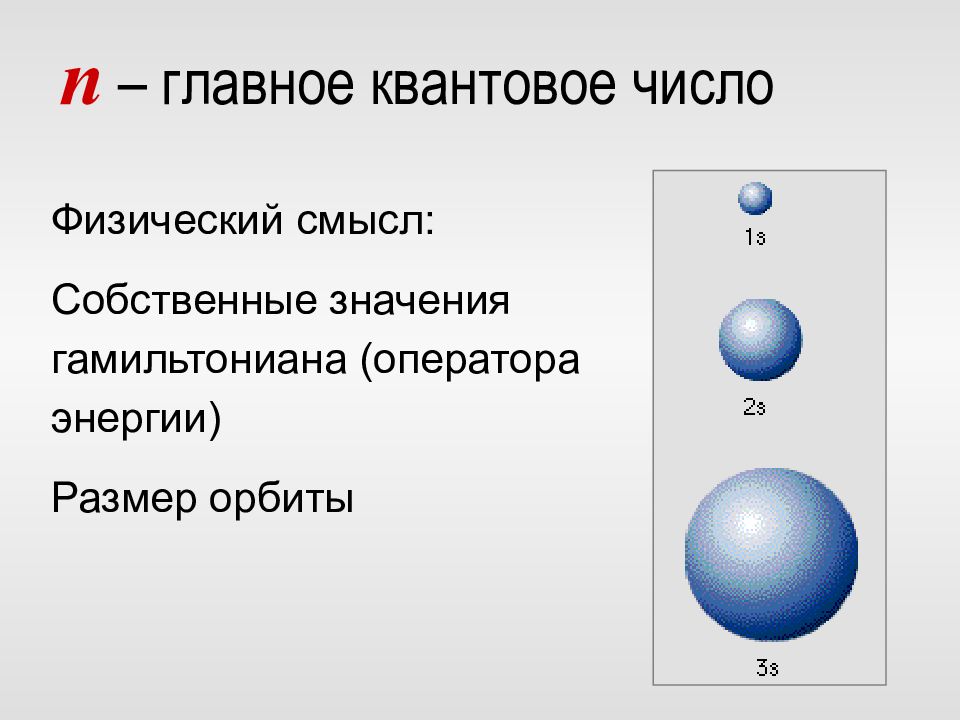 $n$ – главное квантовое число

Физический смысл:

Собственные значения гамильтониана (оператора энергии)

Размер орбиты

1s

2s

3s